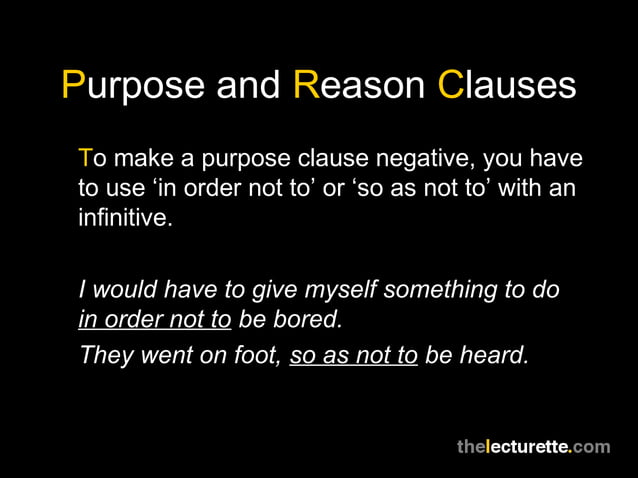 Purpose and Reason Clauses

To make a purpose clause negative, you have to use ‘in order not to’ or ‘so as not to’ with an infinitive.

I would have to give myself something to do in order not to be bored.

They went on foot, so as not to be heard.

thelecturette.com